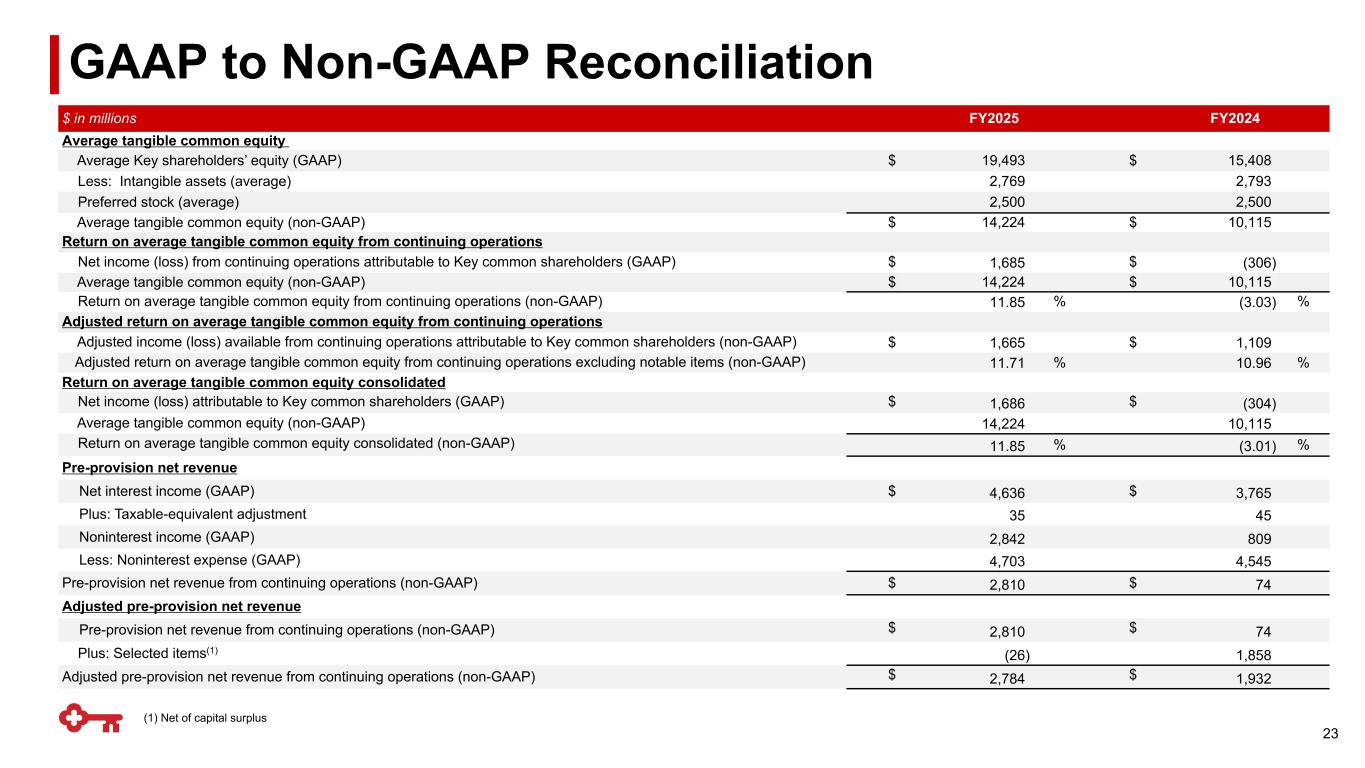 GAAP to Non-GAAP Reconciliation

| $ in millions | FY2025 | FY2024 |
|---|---|---|
| Average tangible common equity | | |
| Average Key shareholders' equity (GAAP) | $ 19,493 | $ 15,408 |
| Less: Intangible assets (average) | 2,769 | 2,793 |
| Preferred stock (average) | 2,500 | 2,500 |
| Average tangible common equity (non-GAAP) | $ 14,224 | $ 10,115 |
| Return on average tangible common equity from continuing operations | | |
| Net income (loss) from continuing operations attributable to Key common shareholders (GAAP) | $ 1,685 | $ (306) |
| Average tangible common equity (non-GAAP) | $ 14,224 | $ 10,115 |
| Return on average tangible common equity from continuing operations (non-GAAP) | 11.85 % | (3.03) % |
| Adjusted return on average tangible common equity from continuing operations | | |
| Adjusted income (loss) available from continuing operations attributable to Key common shareholders (non-GAAP) | $ 1,665 | $ 1,109 |
| Adjusted return on average tangible common equity from continuing operations excluding notable items (non-GAAP) | 11.71 % | 10.96 % |
| Return on average tangible common equity consolidated | | |
| Net income (loss) attributable to Key common shareholders (GAAP) | $ 1,686 | $ (304) |
| Average tangible common equity (non-GAAP) | 14,224 | 10,115 |
| Return on average tangible common equity consolidated (non-GAAP) | 11.85 % | (3.01) % |
| Pre-provision net revenue | | |
| Net interest income (GAAP) | $ 4,636 | $ 3,765 |
| Plus: Taxable-equivalent adjustment | 35 | 45 |
| Noninterest income (GAAP) | 2,842 | 809 |
| Less: Noninterest expense (GAAP) | 4,703 | 4,545 |
| Pre-provision net revenue from continuing operations (non-GAAP) | $ 2,810 | $ 74 |
| Adjusted pre-provision net revenue | | |
| Pre-provision net revenue from continuing operations (non-GAAP) | $ 2,810 | $ 74 |
| Plus: Selected items$^{(1)}$ | (26) | 1,858 |
| Adjusted pre-provision net revenue from continuing operations (non-GAAP) | $ 2,784 | $ 1,932 |

(1) Net of capital surplus

23